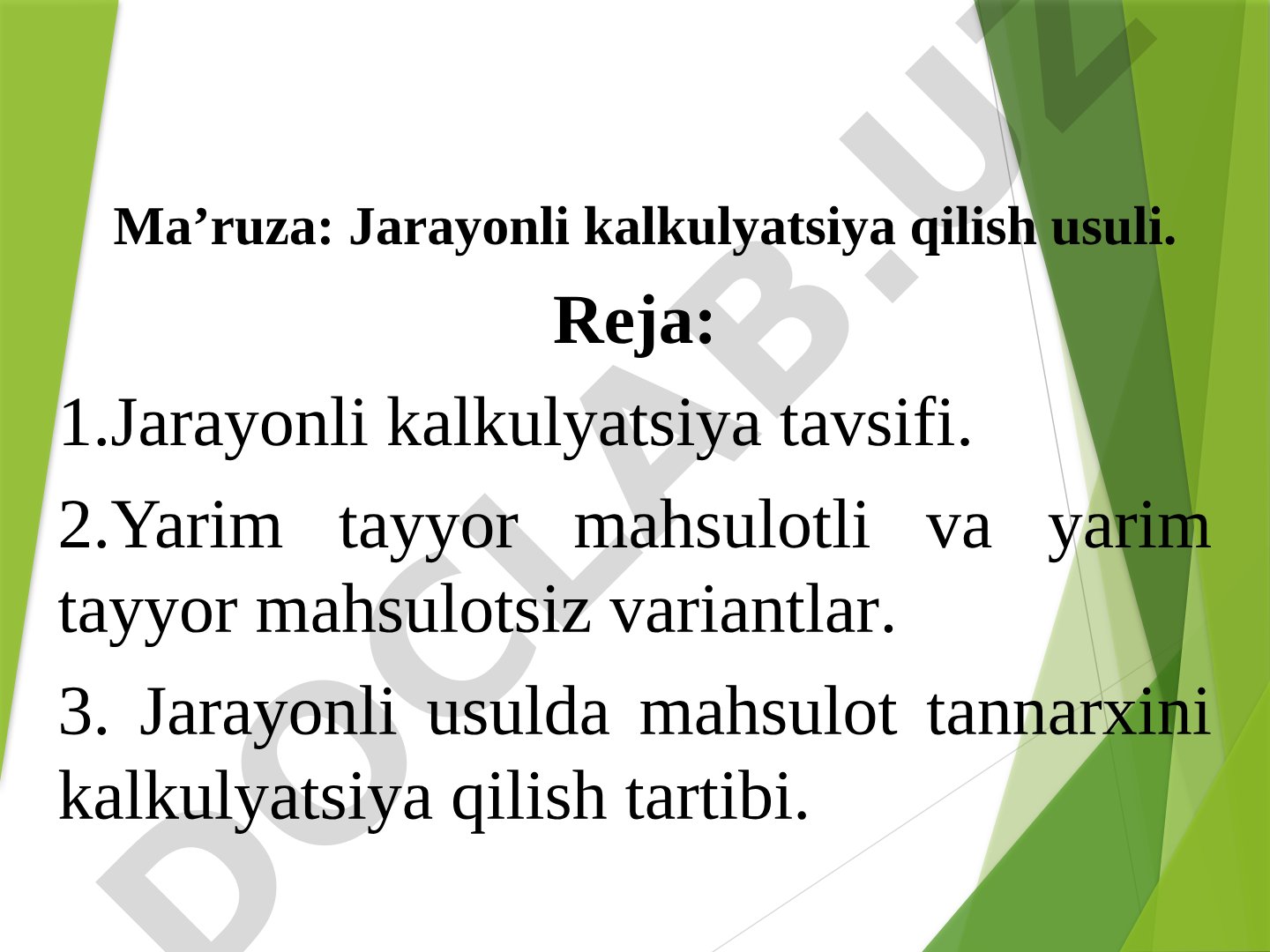 Ma’ruza: Jarayonli kalkulyatsiya qilish usuli.

Reja:

1.Jarayonli kalkulyatsiya tavsifi.

2.Yarim tayyor mahsulotli va yarim tayyor mahsulotsiz variantlar.

3. Jarayonli usulda mahsulot tannarxini kalkulyatsiya qilish tartibi.

DOCLAB.UZ